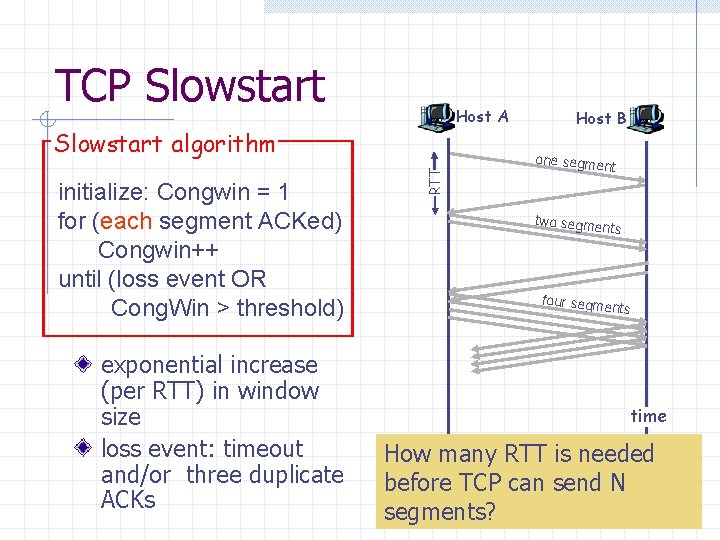 TCP Slowstart

Slowstart algorithm

initialize: Congwin = 1
for (each segment ACKed)
Congwin++
until (loss event OR
CongWin > threshold)

exponential increase (per RTT) in window size

loss event: timeout and/or three duplicate ACKs

Host A

Host B

RTT

one segment

two segments

four segments

time

How many RTT is needed before TCP can send N segments?